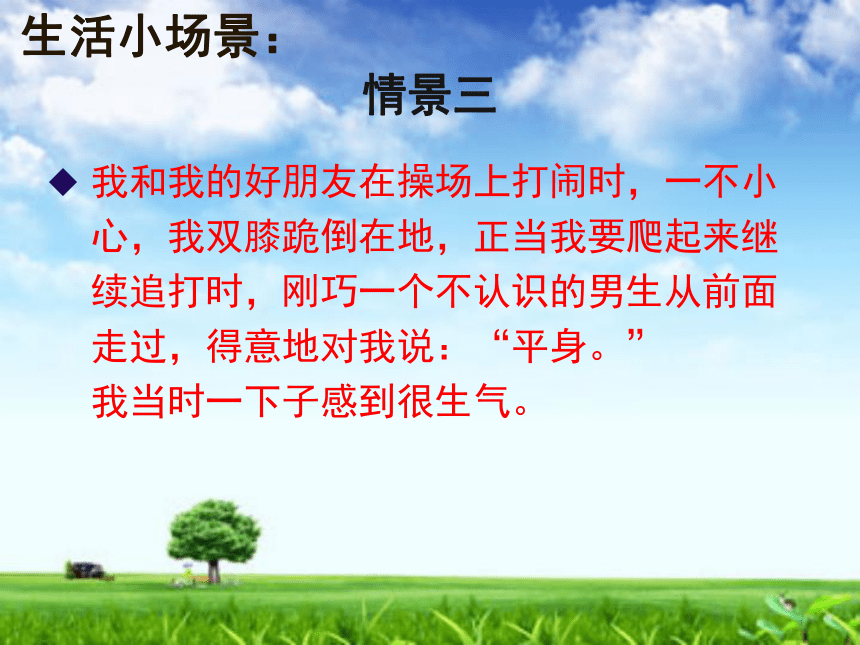 生活小场景：

情景三

◆ 我和我的好朋友在操场上打闹时，一不小心，我双膝跪倒在地，正当我要爬起来继续追打时，刚巧一个不认识的男生从前面走过，得意地对我说：“平身。”
我当时一下子感到很生气。